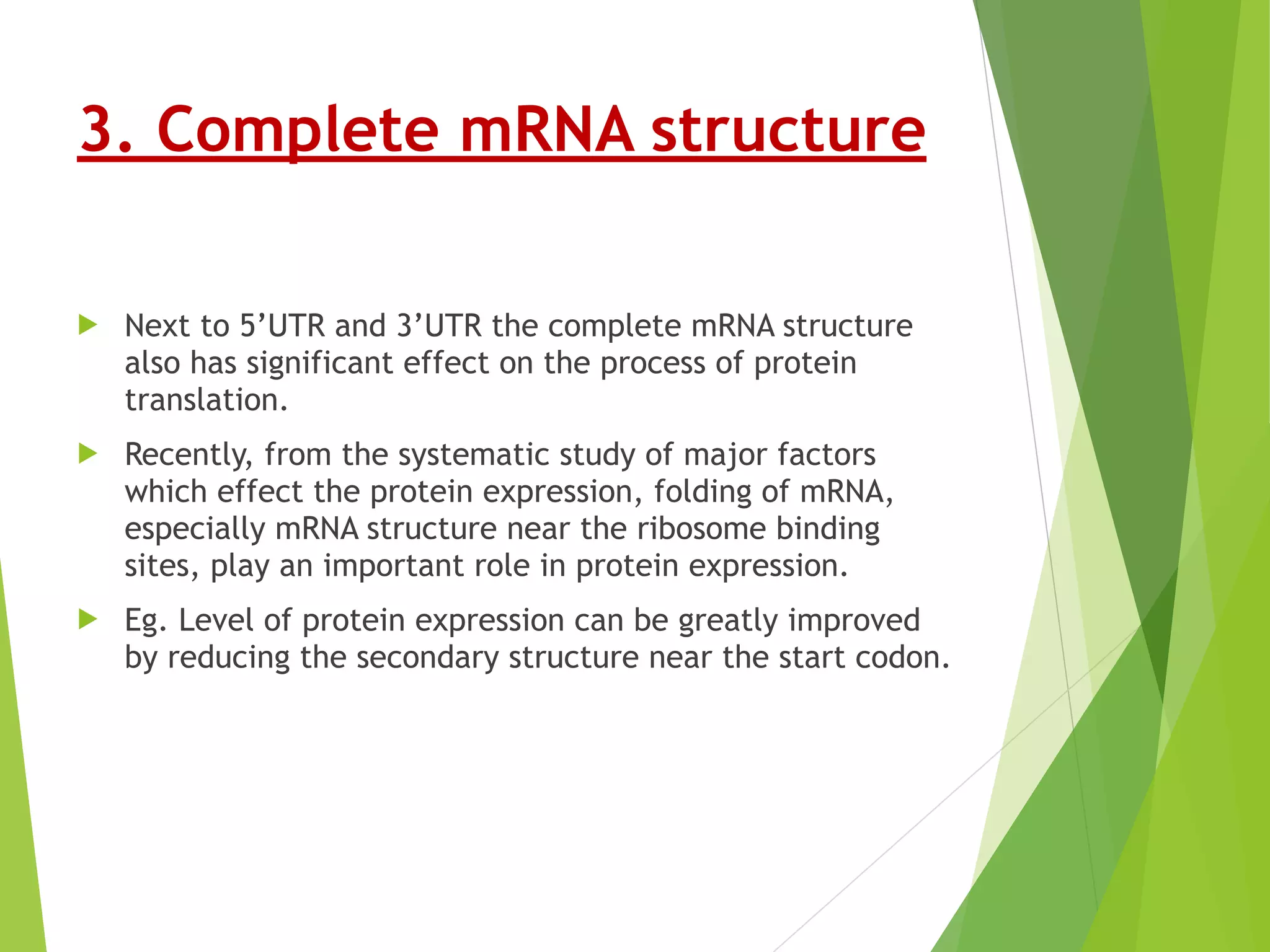 3. Complete mRNA structure

Next to 5’UTR and 3’UTR the complete mRNA structure also has significant effect on the process of protein translation.

Recently, from the systematic study of major factors which effect the protein expression, folding of mRNA, especially mRNA structure near the ribosome binding sites, play an important role in protein expression.

Eg. Level of protein expression can be greatly improved by reducing the secondary structure near the start codon.